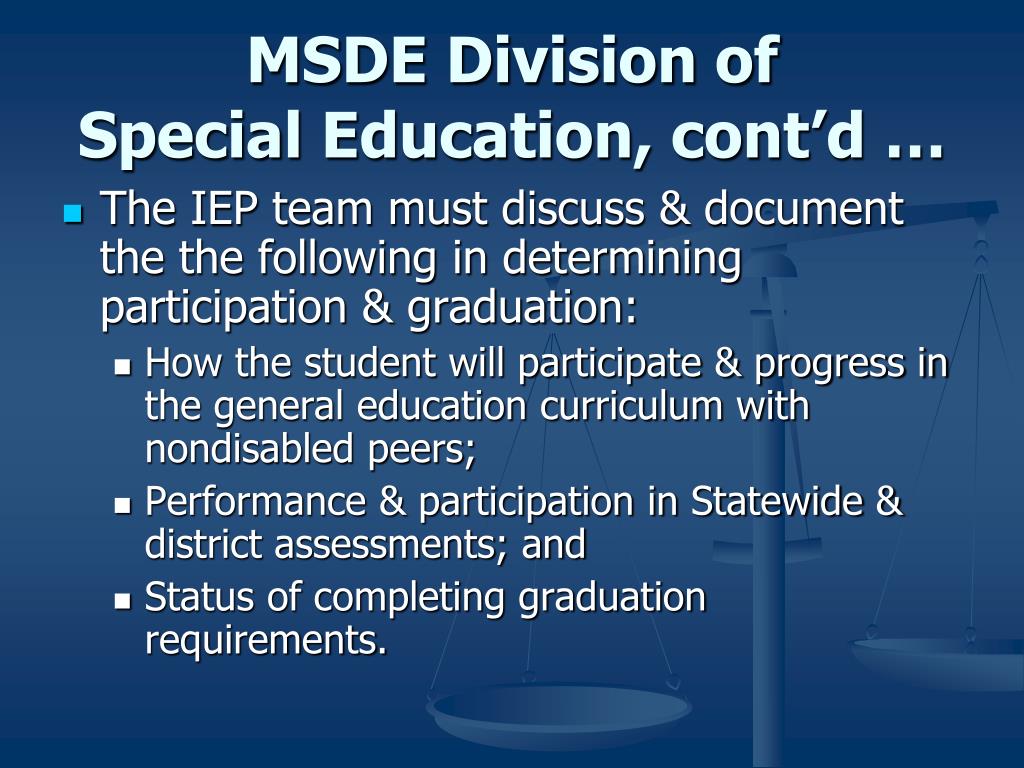 MSDE Division of Special Education, cont’d …

The IEP team must discuss & document the the following in determining participation & graduation:

How the student will participate & progress in the general education curriculum with nondisabled peers;

Performance & participation in Statewide & district assessments; and

Status of completing graduation requirements.